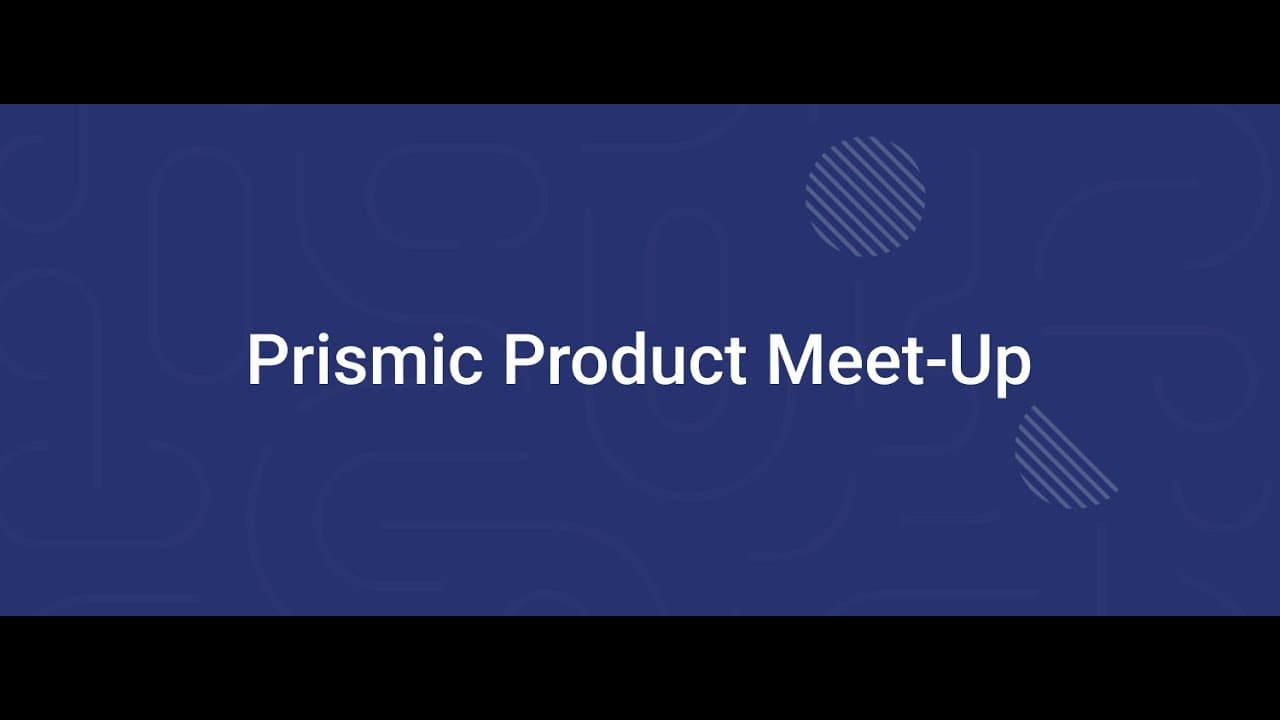 Prismic Product Meet-Up